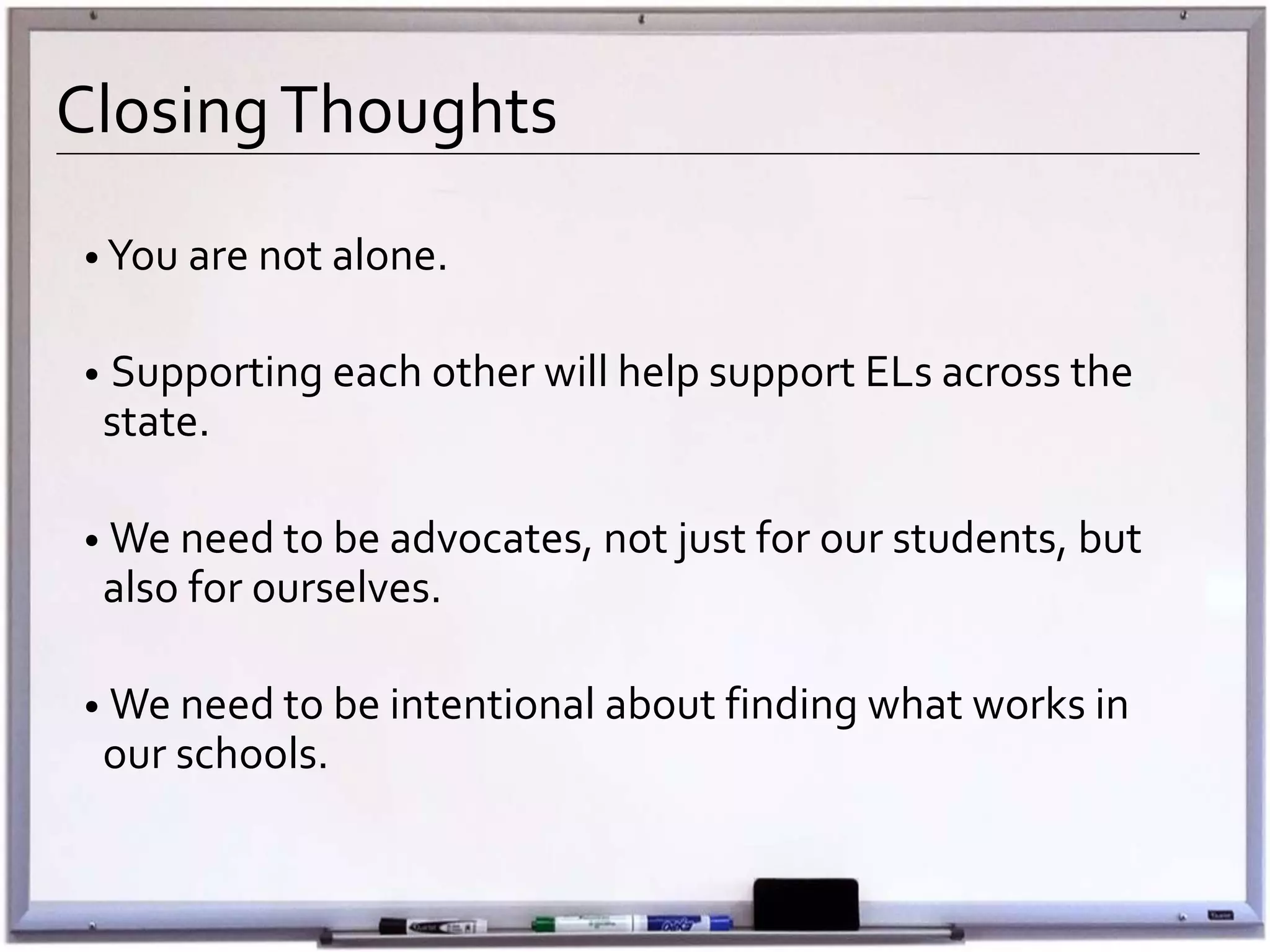 Closing Thoughts

• You are not alone.

• Supporting each other will help support ELs across the state.

• We need to be advocates, not just for our students, but also for ourselves.

• We need to be intentional about finding what works in our schools.